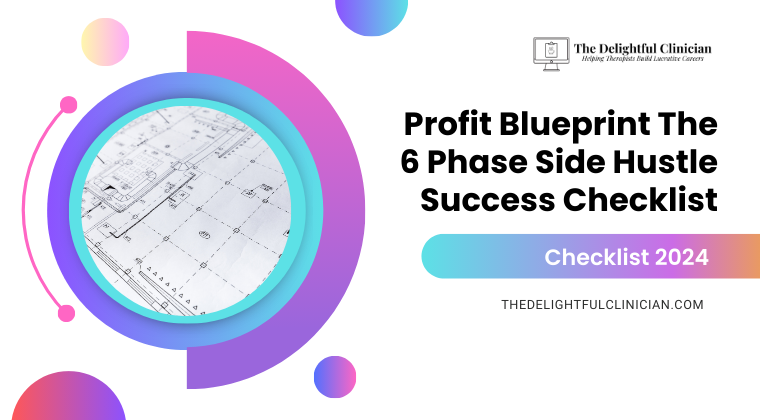 The Delightful Clinician
Helping Therapists Build Lucrative Careers

Profit Blueprint The 6 Phase Side Hustle Success Checklist

Checklist 2024

THEDELIGHTFULCLINICIAN.COM